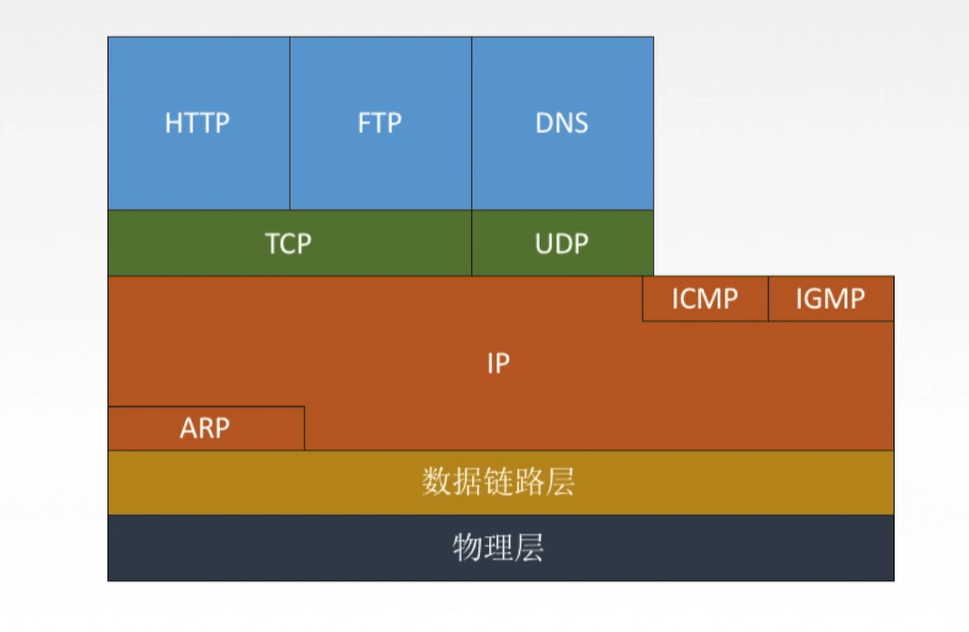 HTTP FTP DNS

TCP UDP

ICMP IGMP

IP

ARP

数据链路层

物理层